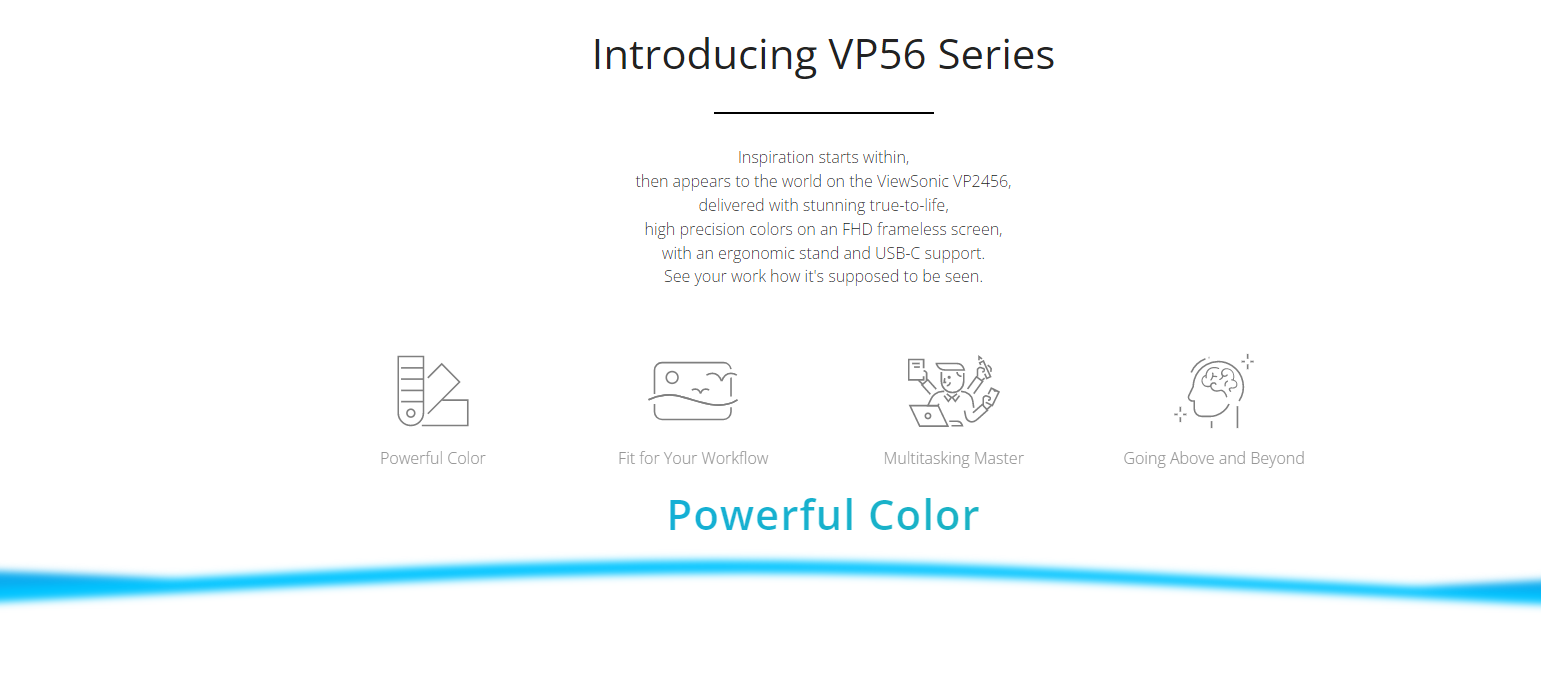 Introducing VP56 Series

Inspiration starts within,
then appears to the world on the ViewSonic VP2456,
delivered with stunning true-to-life,
high precision colors on an FHD frameless screen,
with an ergonomic stand and USB-C support.
See your work how it's supposed to be seen.

Powerful Color

Fit for Your Workflow

Multitasking Master

Going Above and Beyond

Powerful Color